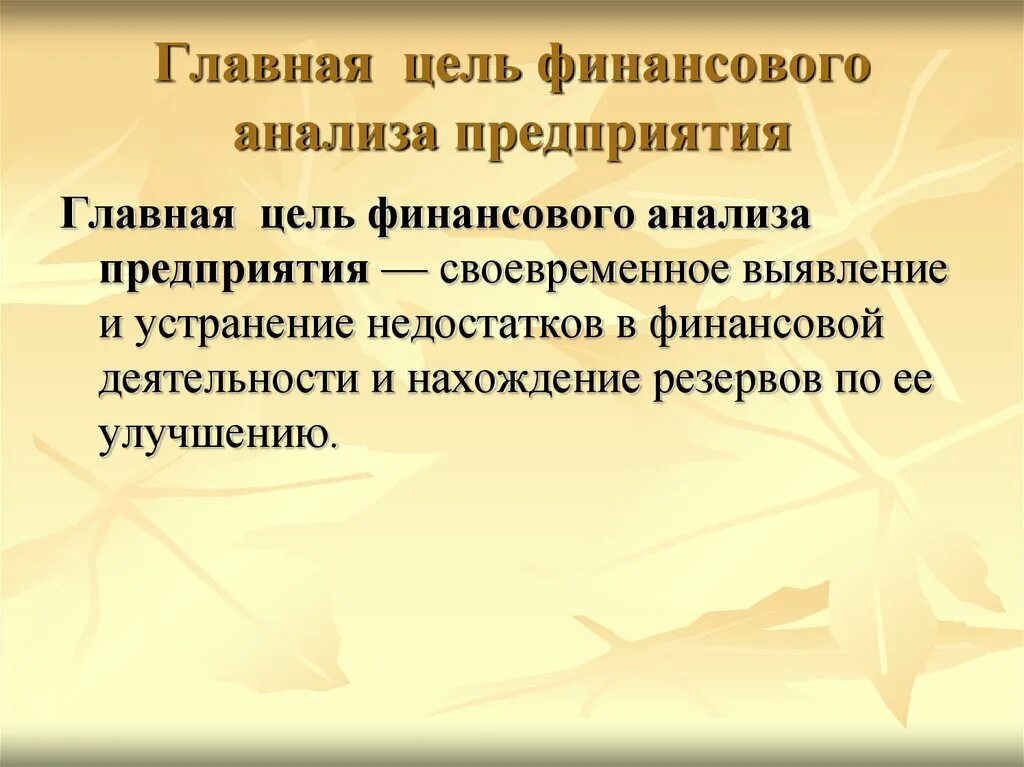 Главная цель финансового анализа предприятия

Главная цель финансового анализа предприятия — своевременное выявление и устранение недостатков в финансовой деятельности и нахождение резервов по ее улучшению.